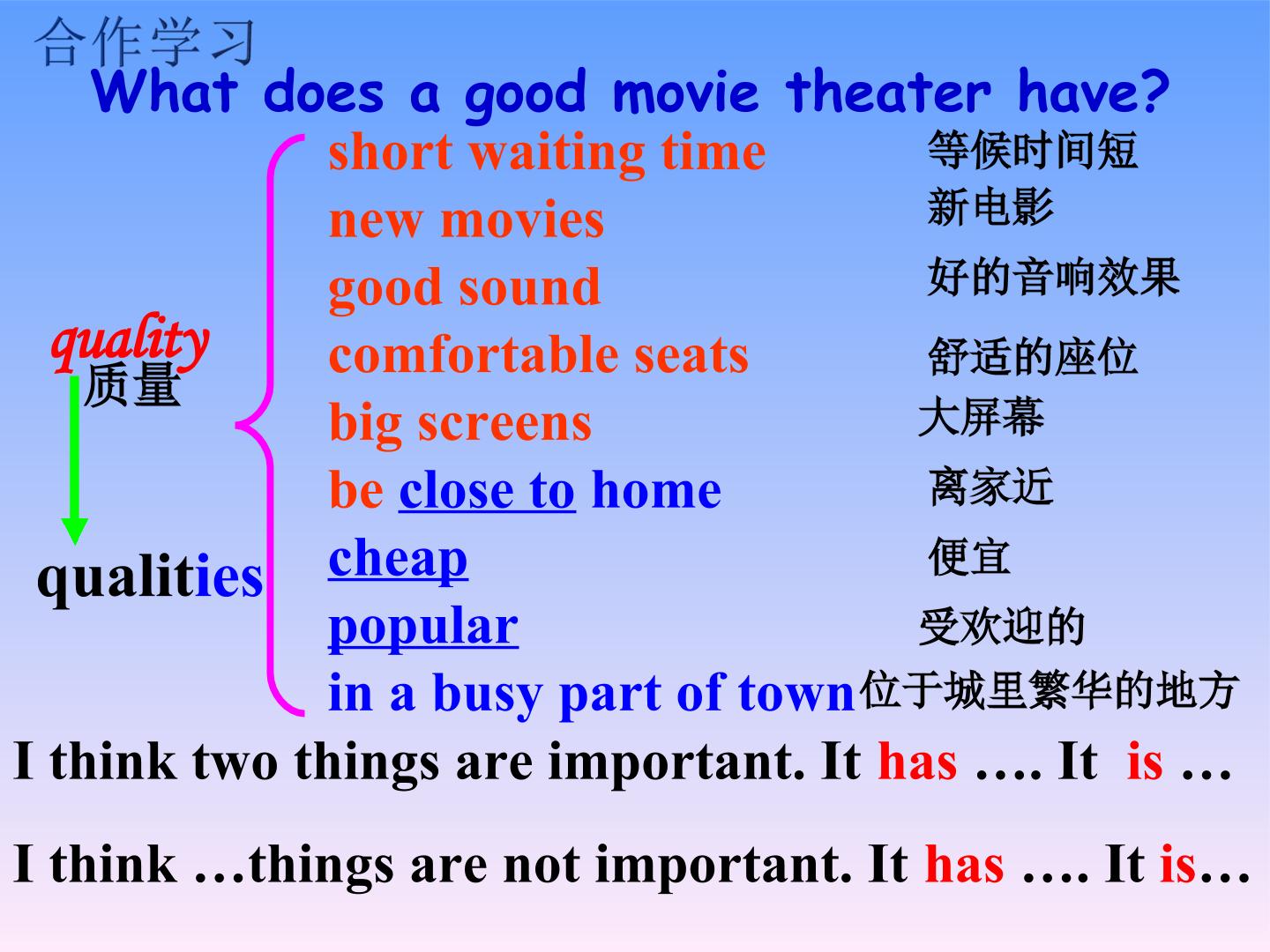 合作学习

What does a good movie theater have?

quality
质量

qualities

short waiting time 等候时间短
new movies 新电影
good sound 好的音响效果
comfortable seats 舒适的座位
big screens 大屏幕
be close to home 离家近
cheap 便宜
popular 受欢迎的
in a busy part of town 位于城里繁华的地方

I think two things are important. It has …. It is …

I think …things are not important. It has …. It is…